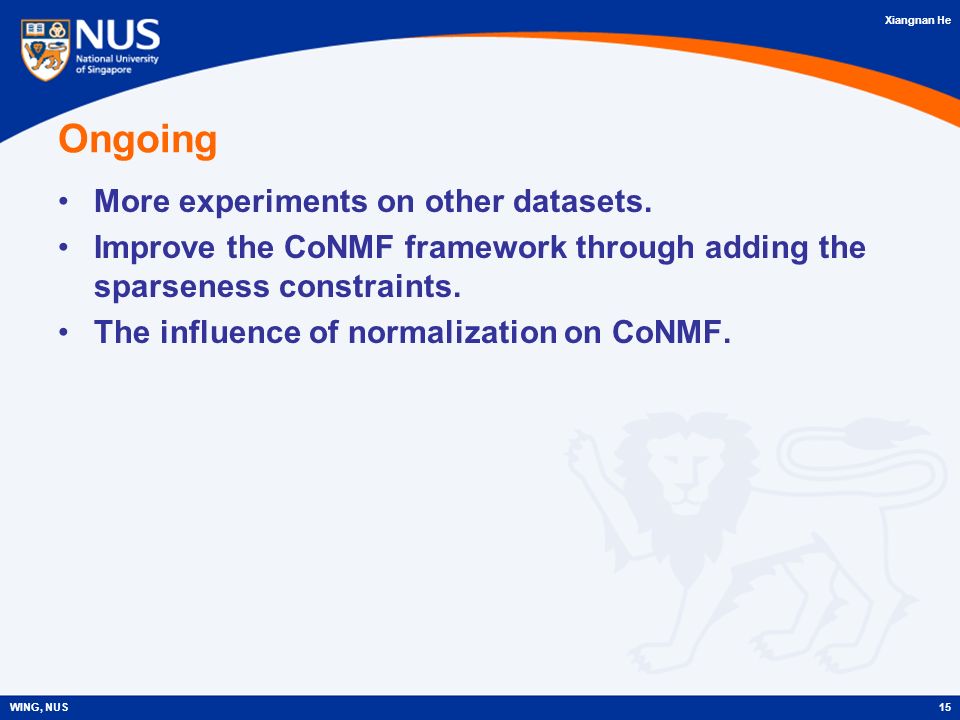 NUS
National University of Singapore

Xiangnan He

Ongoing

• More experiments on other datasets.
• Improve the CoNMF framework through adding the sparseness constraints.
• The influence of normalization on CoNMF.

WING, NUS

15